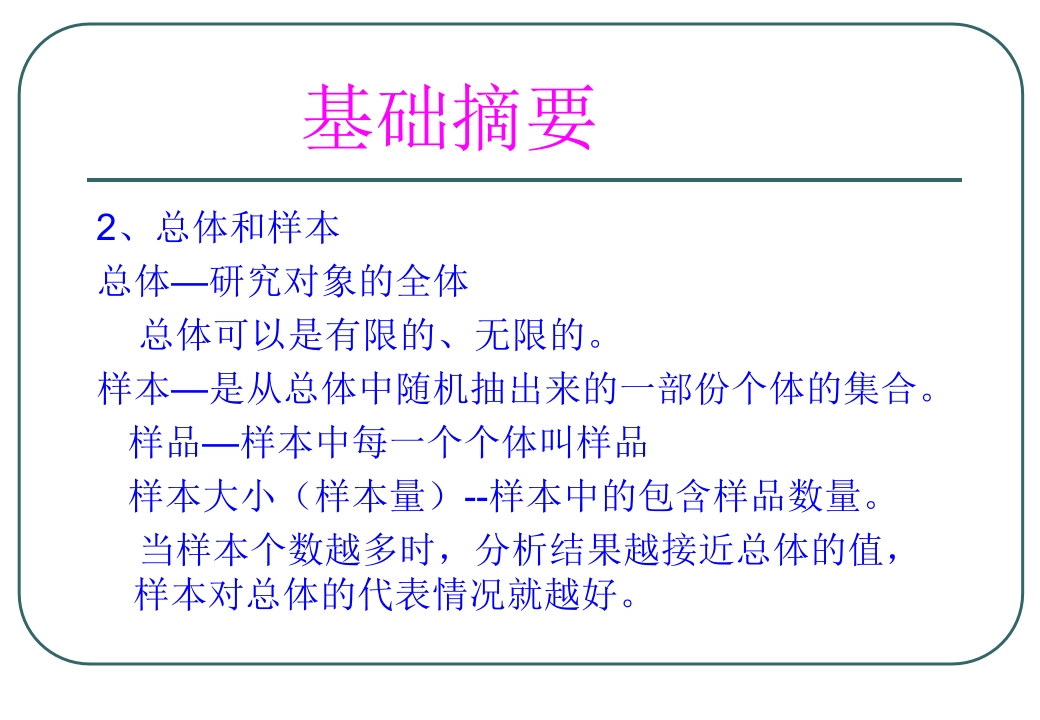 基础摘要

2、总体和样本

总体—研究对象的全体

总体可以是有限的、无限的。

样本—是从总体中随机抽出来的一部份个体的集合。

样品—样本中每一个个体叫样品

样本大小（样本量）--样本中的包含样品数量。

当样本个数越多时，分析结果越接近总体的值，样本对总体的代表情况就越好。